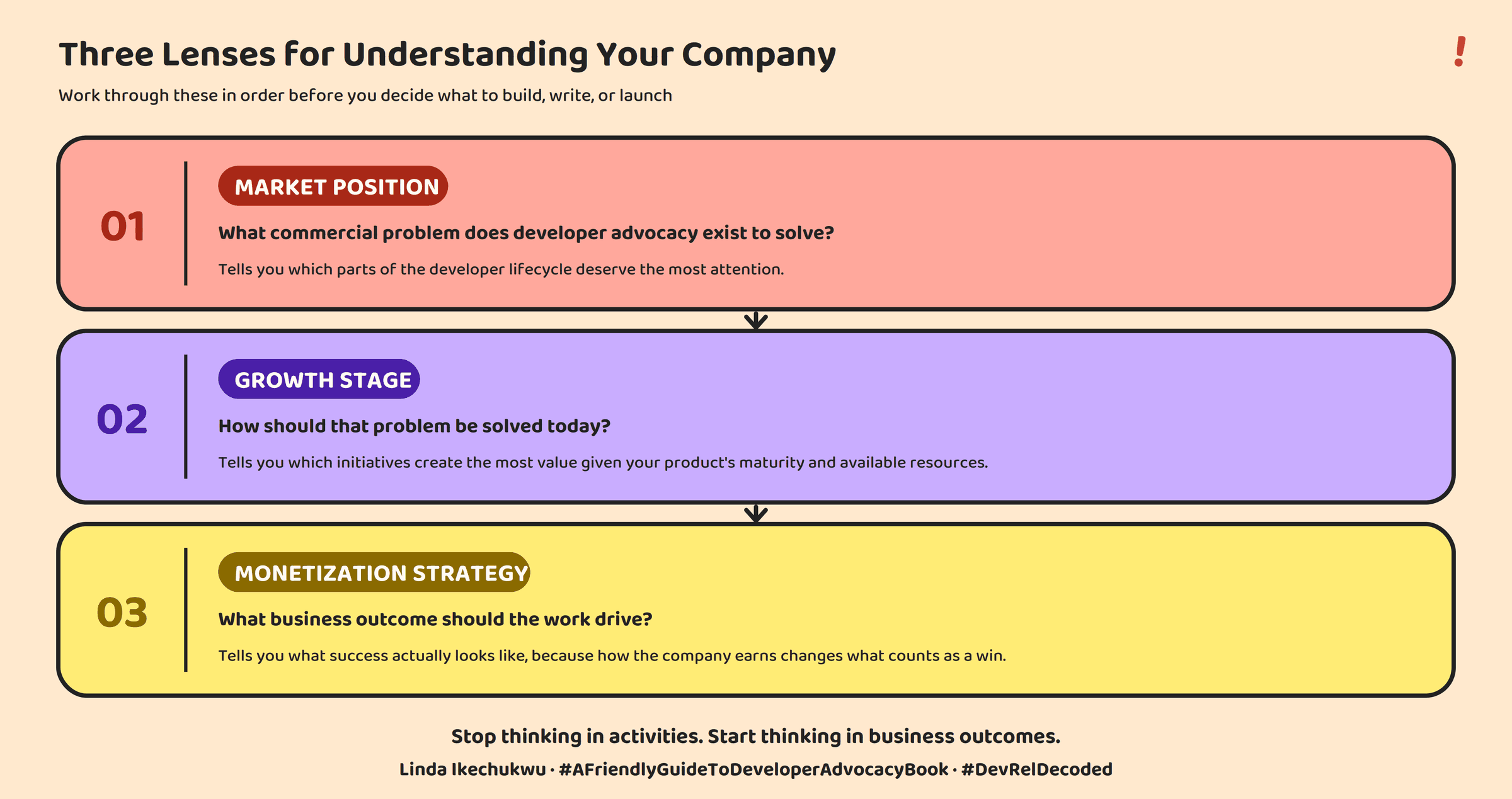 Three Lenses for Understanding Your Company

!

Work through these in order before you decide what to build, write, or launch

01

MARKET POSITION

What commercial problem does developer advocacy exist to solve?

Tells you which parts of the developer lifecycle deserve the most attention.

02

GROWTH STAGE

How should that problem be solved today?

Tells you which initiatives create the most value given your product's maturity and available resources.

03

MONETIZATION STRATEGY

What business outcome should the work drive?

Tells you what success actually looks like, because how the company earns changes what counts as a win.

Stop thinking in activities. Start thinking in business outcomes.

Linda Ikechukwu · #AFriendlyGuideToDeveloperAdvocacyBook · #DevRelDecoded